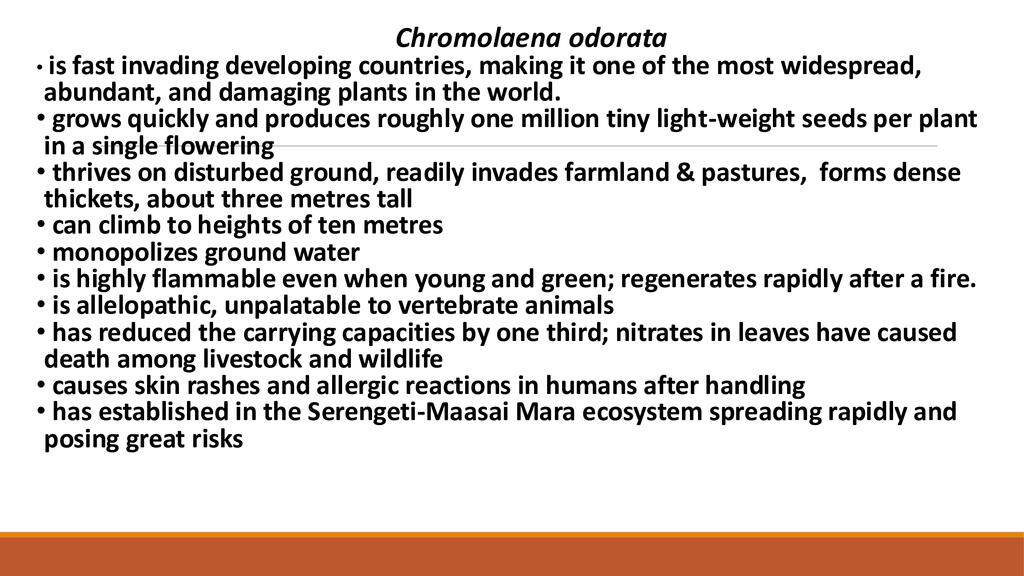 Chromolaena odorata

• is fast invading developing countries, making it one of the most widespread, abundant, and damaging plants in the world.
• grows quickly and produces roughly one million tiny light-weight seeds per plant in a single flowering
• thrives on disturbed ground, readily invades farmland & pastures, forms dense thickets, about three metres tall
• can climb to heights of ten metres
• monopolizes ground water
• is highly flammable even when young and green; regenerates rapidly after a fire.
• is allelopathic, unpalatable to vertebrate animals
• has reduced the carrying capacities by one third; nitrates in leaves have caused death among livestock and wildlife
• causes skin rashes and allergic reactions in humans after handling
• has established in the Serengeti-Maasai Mara ecosystem spreading rapidly and posing great risks